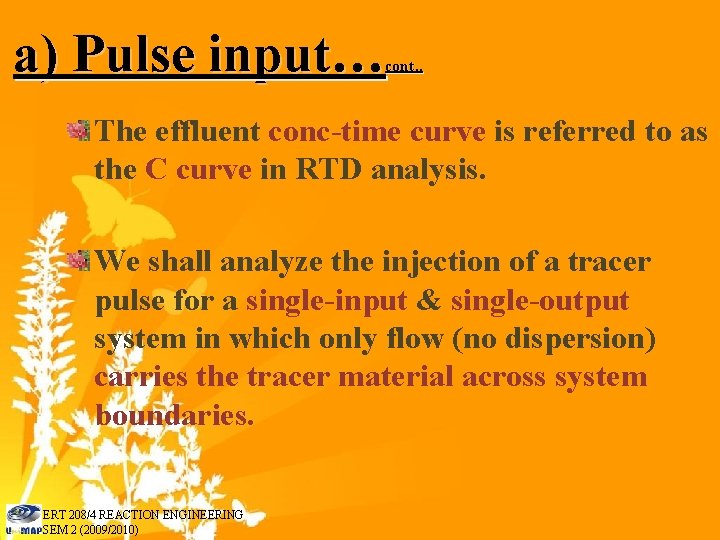 a) Pulse input…cont..

The effluent conc-time curve is referred to as the C curve in RTD analysis.

We shall analyze the injection of a tracer pulse for a single-input & single-output system in which only flow (no dispersion) carries the tracer material across system boundaries.

UniMAP ERT 208/4 REACTION ENGINEERING
SEM 2 (2009/2010)